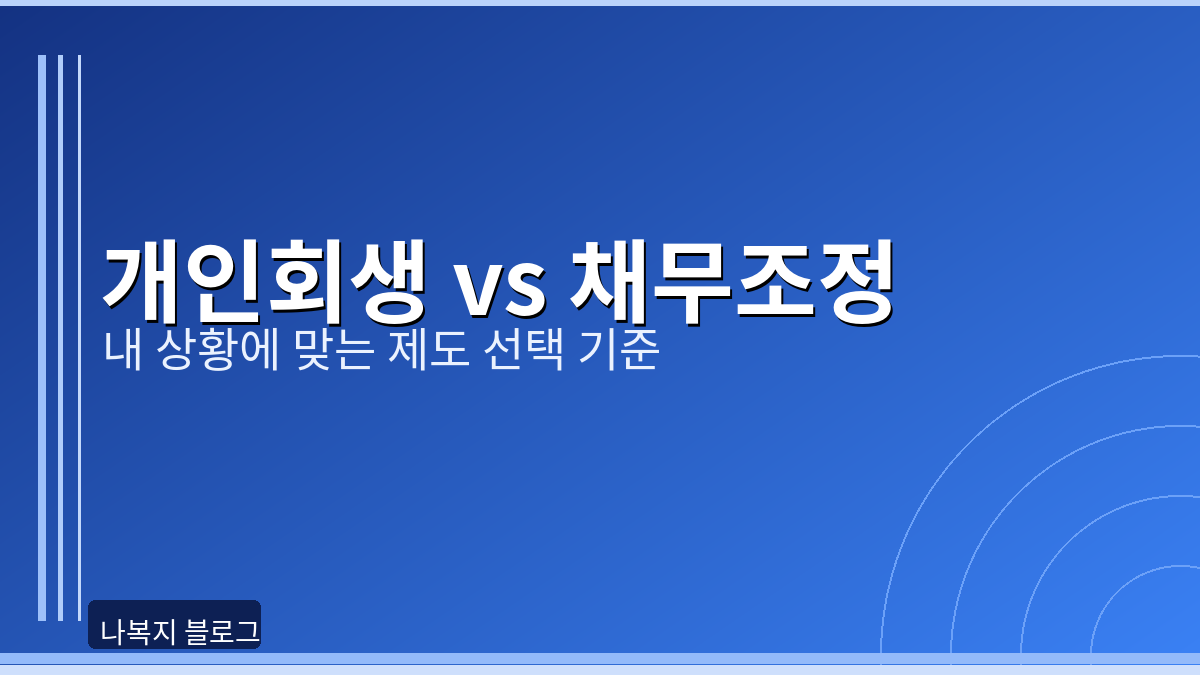 개인회생 vs 채무조정
내 상황에 맞는 제도 선택 기준

나복지 블로그